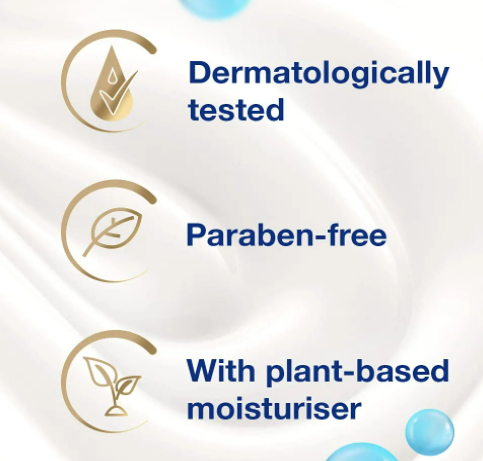 Dermatologically tested

Paraben-free

With plant-based moisturiser